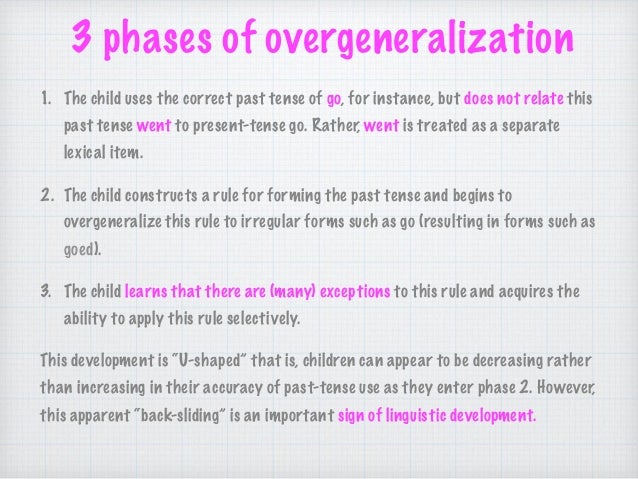 3 phases of overgeneralization

1. The child uses the correct past tense of go, for instance, but does not relate this past tense went to present-tense go. Rather, went is treated as a separate lexical item.

2. The child constructs a rule for forming the past tense and begins to overgeneralize this rule to irregular forms such as go (resulting in forms such as goed).

3. The child learns that there are (many) exceptions to this rule and acquires the ability to apply this rule selectively.

This development is "U-shaped" that is, children can appear to be decreasing rather than increasing in their accuracy of past-tense use as they enter phase 2. However, this apparent "back-sliding" is an important sign of linguistic development.